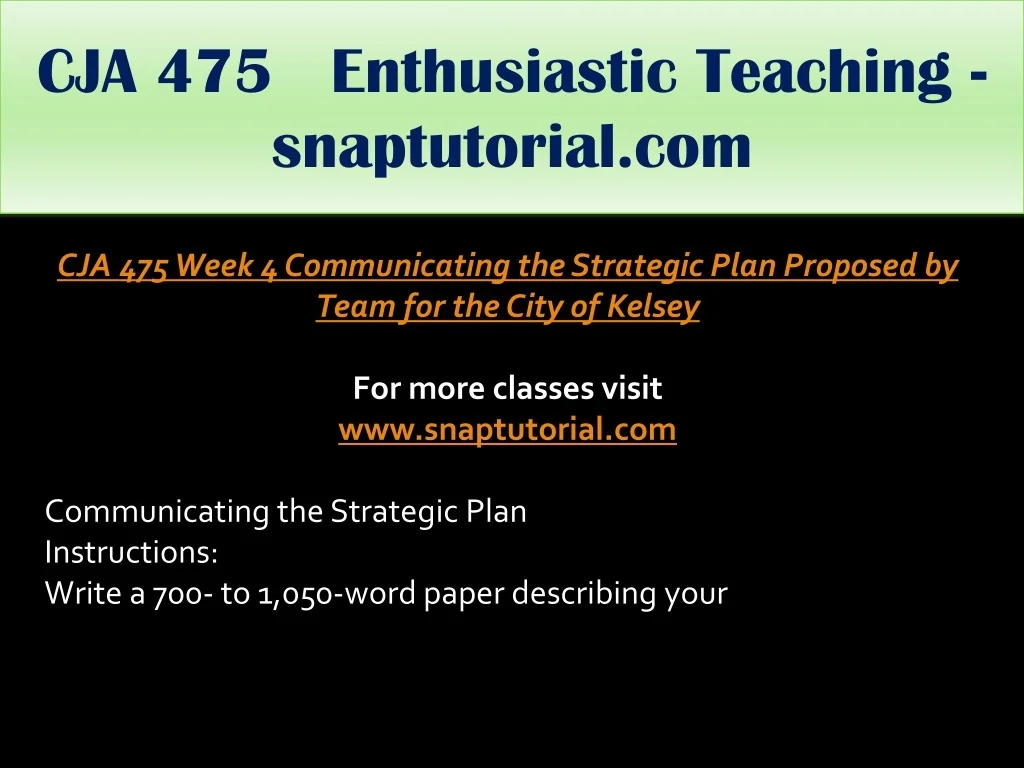 CJA 475 Enthusiastic Teaching - snaptutorial.com

CJA 475 Week 4 Communicating the Strategic Plan Proposed by Team for the City of Kelsey

For more classes visit
www.snaptutorial.com

Communicating the Strategic Plan
Instructions:
Write a 700- to 1,050-word paper describing your